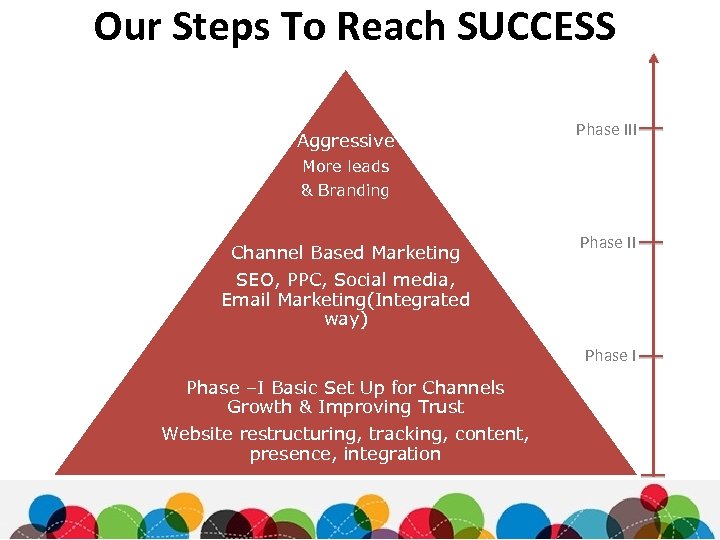 Our Steps To Reach SUCCESS

Aggressive
More leads
& Branding

Channel Based Marketing
SEO, PPC, Social media, Email Marketing(Integrated way)

Phase –I Basic Set Up for Channels Growth & Improving Trust
Website restructuring, tracking, content, presence, integration

Phase III
Phase II
Phase I